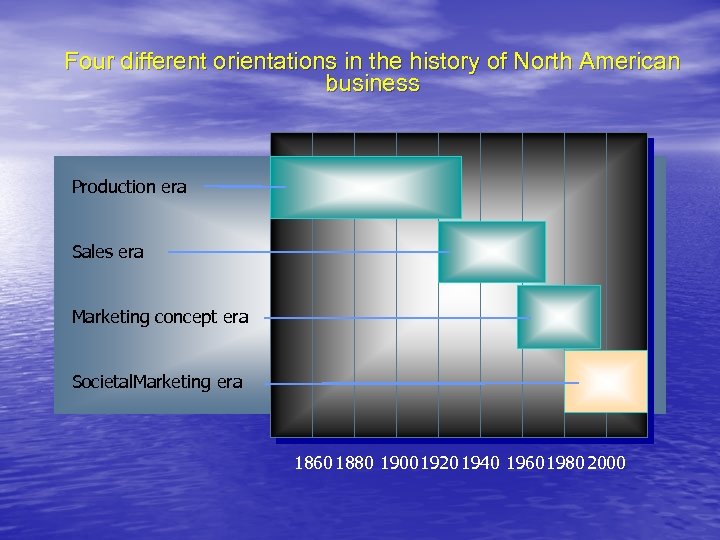 Four different orientations in the history of North American business

Production era

Sales era

Marketing concept era

SocietalMarketing era

1860 1880 1900 1920 1940 1960 1980 2000